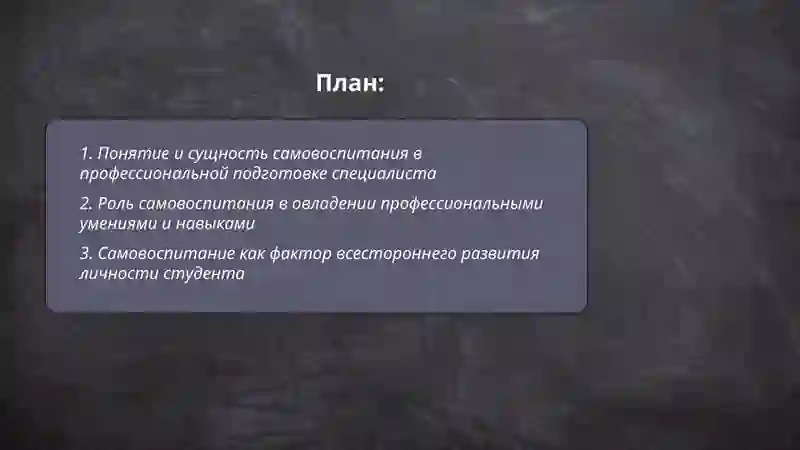 План:

1. Понятие и сущность самовоспитания в профессиональной подготовке специалиста

2. Роль самовоспитания в овладении профессиональными умениями и навыками

3. Самовоспитание как фактор всестороннего развития личности студента